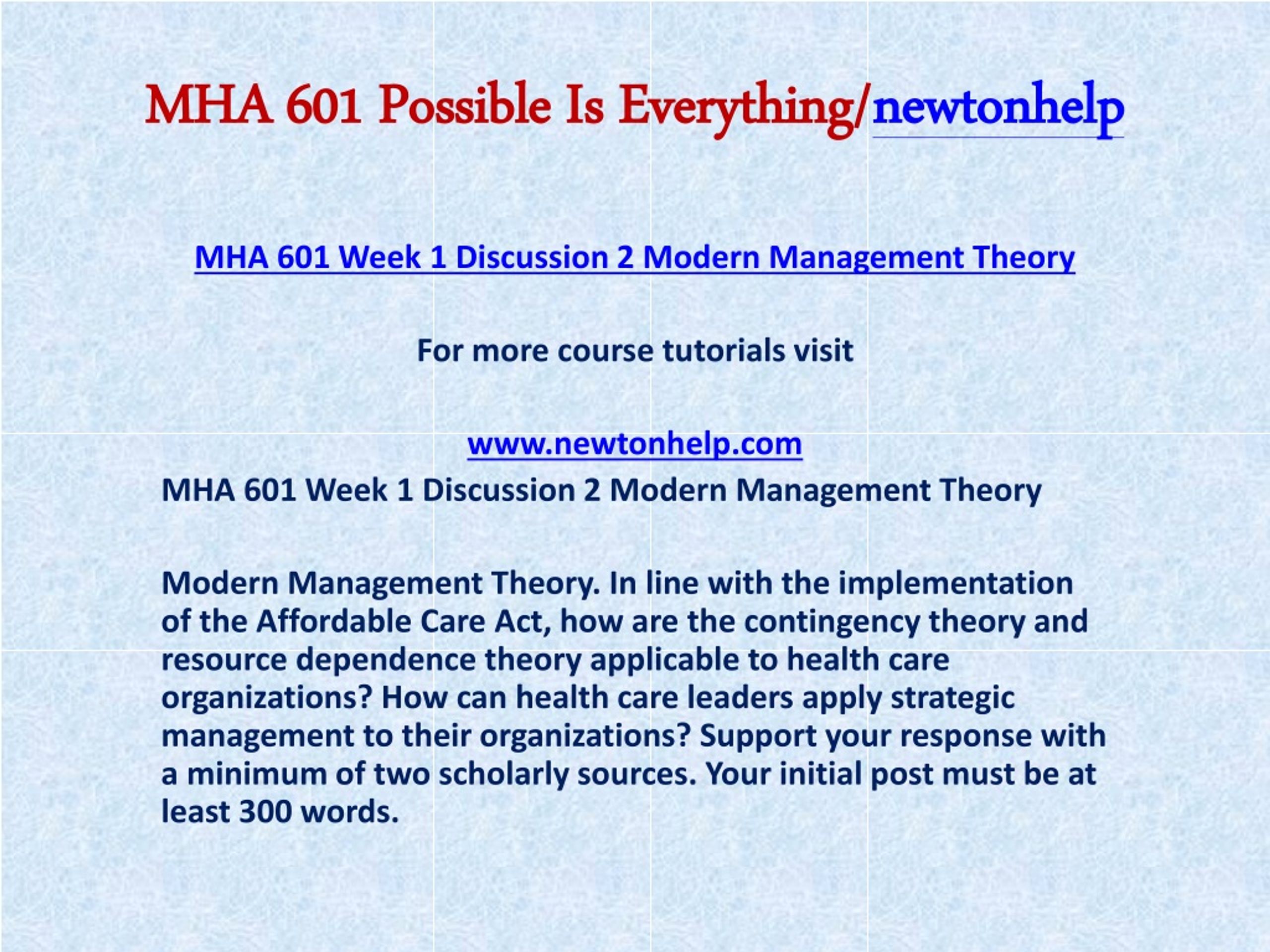 MHA 601 Possible Is Everything/newtonhelp

MHA 601 Week 1 Discussion 2 Modern Management Theory

For more course tutorials visit

www.newtonhelp.com

MHA 601 Week 1 Discussion 2 Modern Management Theory

Modern Management Theory. In line with the implementation of the Affordable Care Act, how are the contingency theory and resource dependence theory applicable to health care organizations? How can health care leaders apply strategic management to their organizations? Support your response with a minimum of two scholarly sources. Your initial post must be at least 300 words.